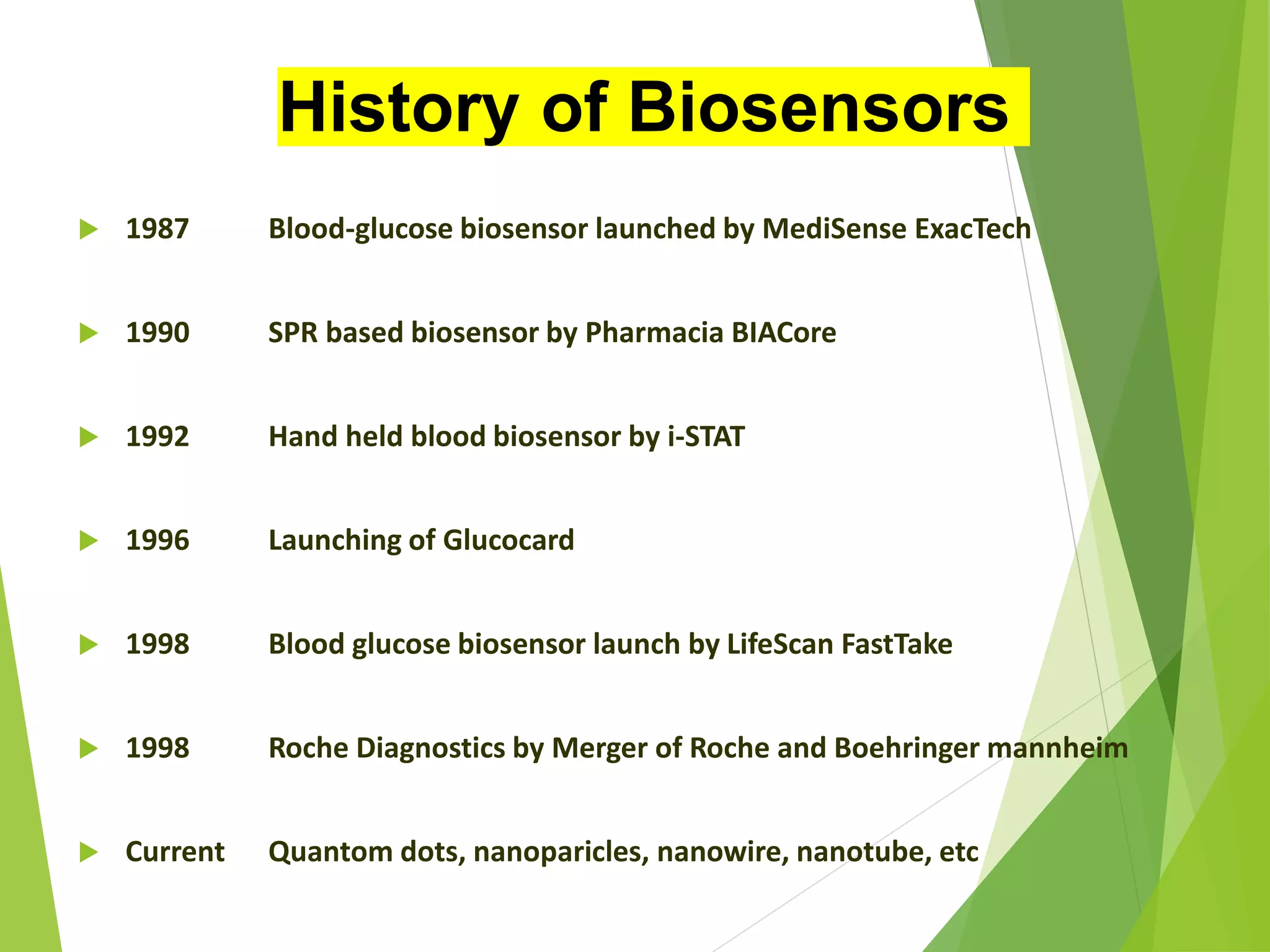 History of Biosensors

1987 Blood-glucose biosensor launched by MediSense ExacTech

1990 SPR based biosensor by Pharmacia BIACore

1992 Hand held blood biosensor by i-STAT

1996 Launching of Glucocard

1998 Blood glucose biosensor launch by LifeScan FastTake

1998 Roche Diagnostics by Merger of Roche and Boehringer mannheim

Current Quantom dots, nanoparicles, nanowire, nanotube, etc